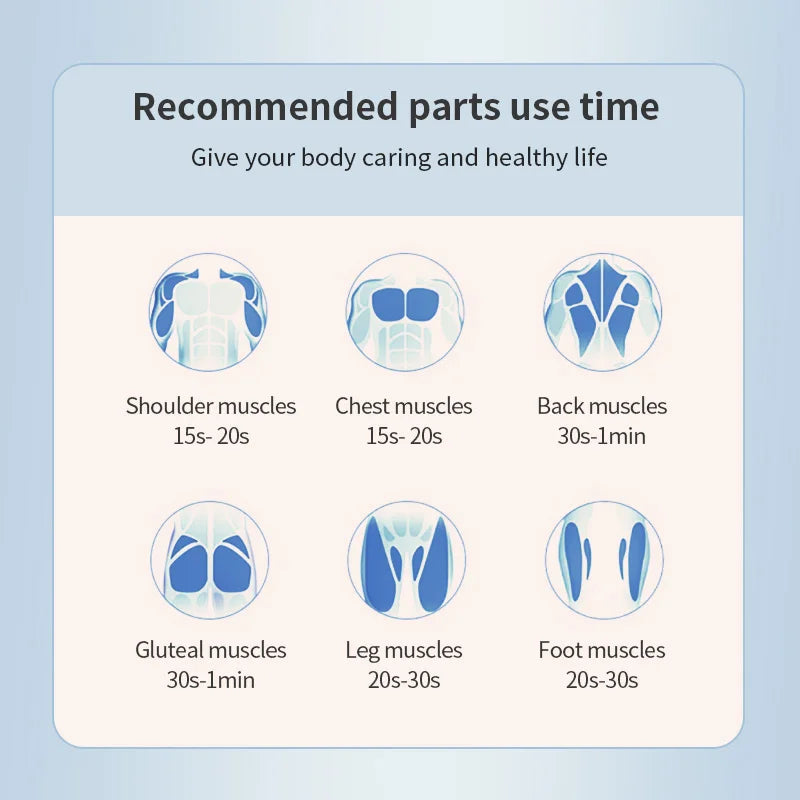 Recommended parts use time

Give your body caring and healthy life

Shoulder muscles
15s- 20s

Chest muscles
15s- 20s

Back muscles
30s-1min

Gluteal muscles
30s-1min

Leg muscles
20s-30s

Foot muscles
20s-30s